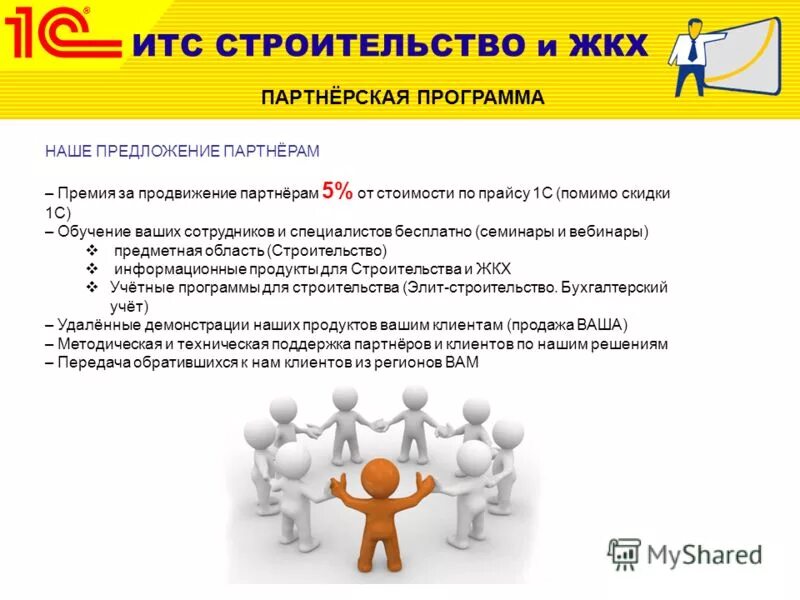 1С ИТС СТРОИТЕЛЬСТВО и ЖКХ

ПАРТНЁРСКАЯ ПРОГРАММА

НАШЕ ПРЕДЛОЖЕНИЕ ПАРТНЁРАМ

– Премия за продвижение партнёрам 5% от стоимости по прайсу 1С (помимо скидки 1С)
– Обучение ваших сотрудников и специалистов бесплатно (семинары и вебинары)
❖ предметная область (Строительство)
❖ информационные продукты для Строительства и ЖКХ
❖ Учётные программы для строительства (Элит-строительство. Бухгалтерский учёт)
– Удалённые демонстрации наших продуктов вашим клиентам (продажа ВАША)
– Методическая и техническая поддержка партнёров и клиентов по нашим решениям
– Передача обратившихся к нам клиентов из регионов ВАМ

MyShared